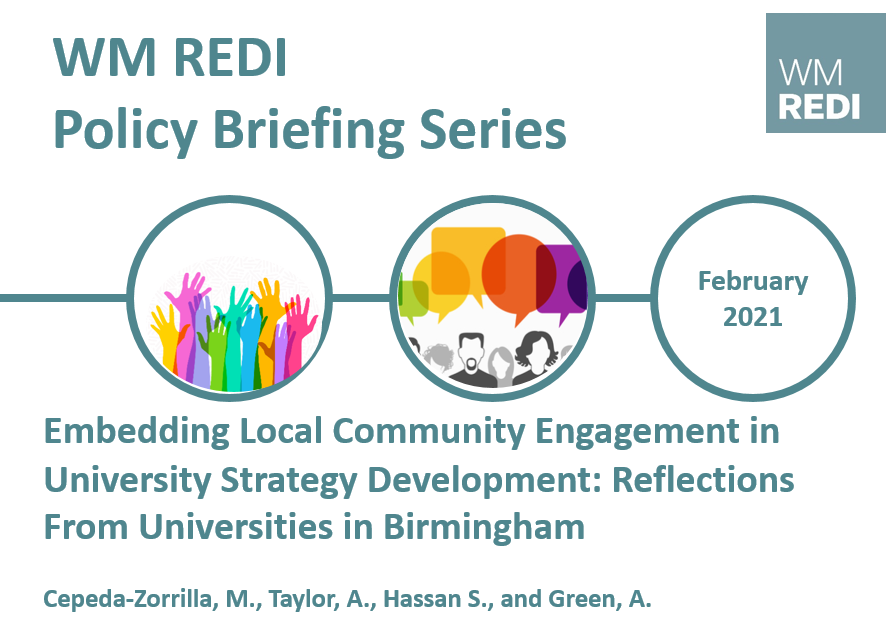 WM REDI
Policy Briefing Series

WM
REDI

February
2021

Embedding Local Community Engagement in University Strategy Development: Reflections From Universities in Birmingham

Cepeda-Zorrilla, M., Taylor, A., Hassan S., and Green, A.